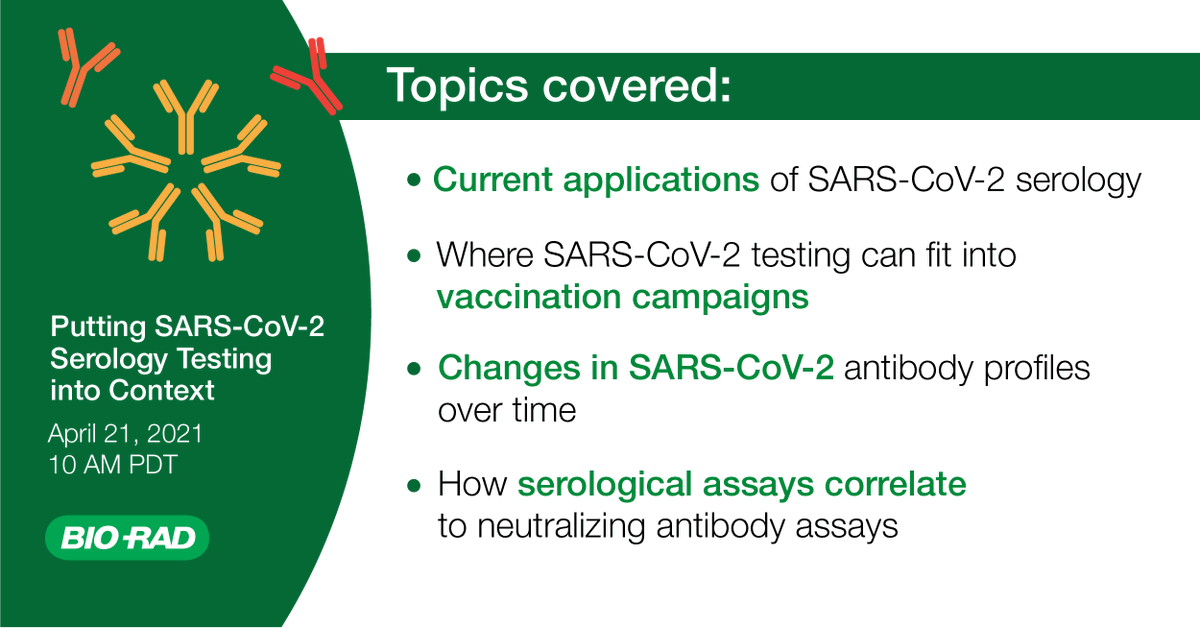 Putting SARS-CoV-2 Serology Testing into Context

April 21, 2021
10 AM PDT

BIO-RAD

Topics covered:

• Current applications of SARS-CoV-2 serology

• Where SARS-CoV-2 testing can fit into vaccination campaigns

• Changes in SARS-CoV-2 antibody profiles over time

• How serological assays correlate to neutralizing antibody assays